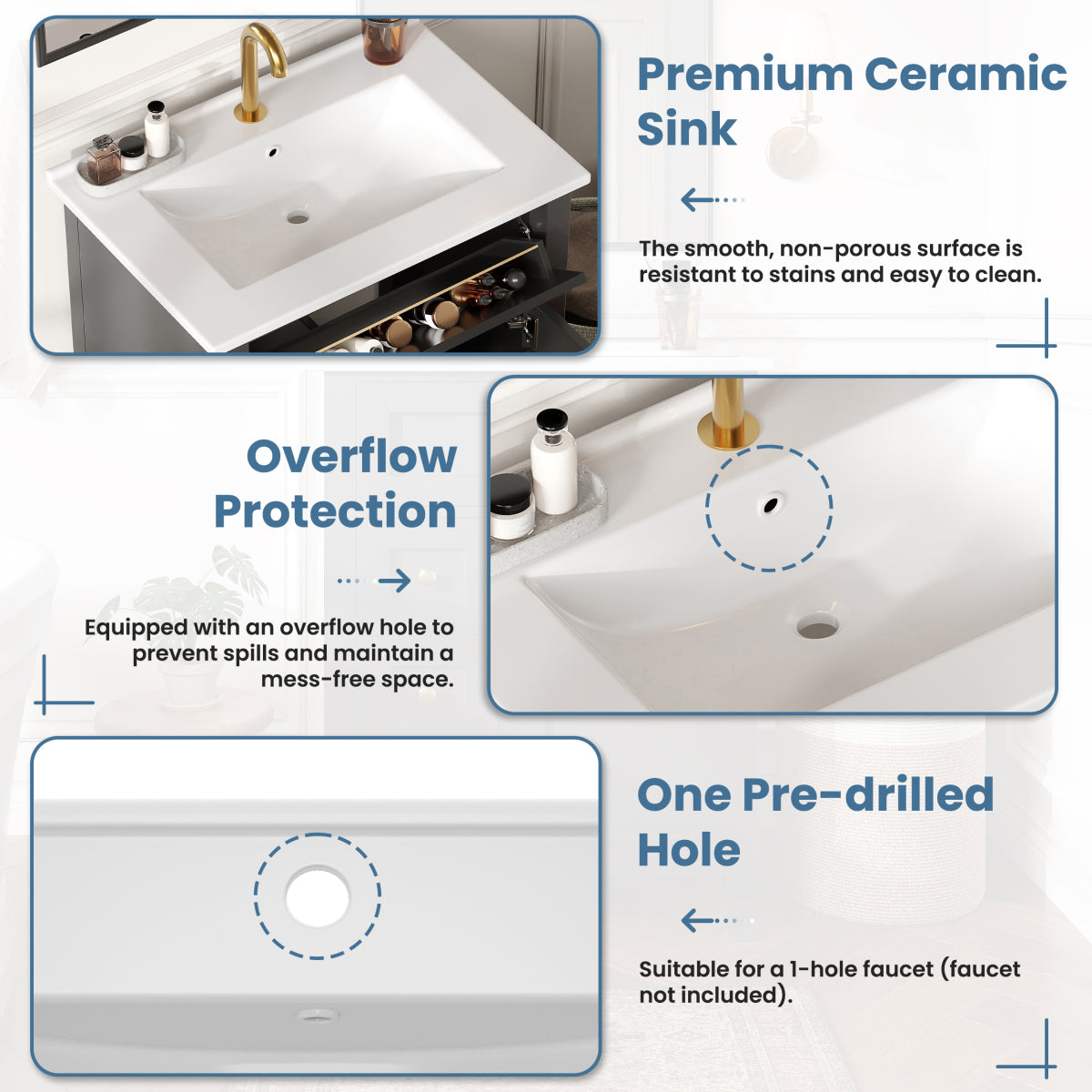 Premium Ceramic Sink

The smooth, non-porous surface is resistant to stains and easy to clean.

Overflow Protection

Equipped with an overflow hole to prevent spills and maintain a mess-free space.

One Pre-drilled Hole

Suitable for a 1-hole faucet (faucet not included).